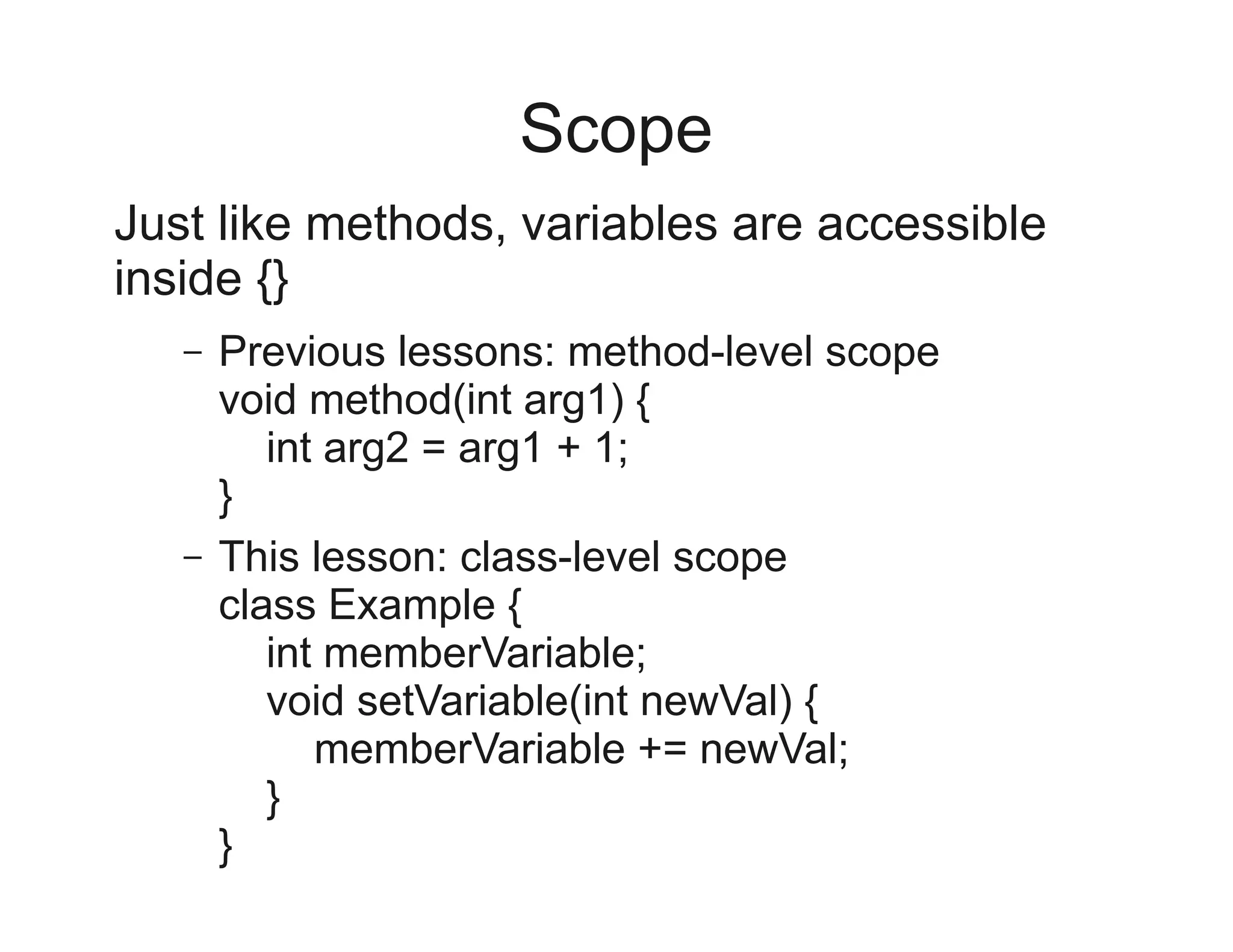 Scope

Just like methods, variables are accessible inside {}

– Previous lessons: method-level scope
void method(int arg1) {
    int arg2 = arg1 + 1;
}

– This lesson: class-level scope
class Example {
    int memberVariable;
    void setVariable(int newVal) {
        memberVariable += newVal;
    }
}